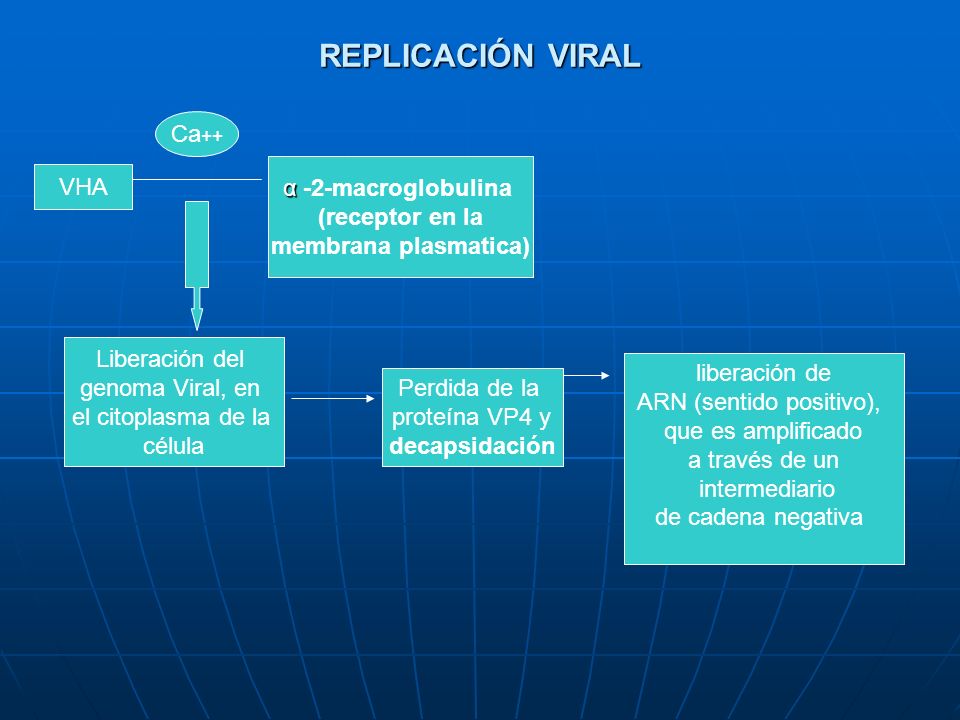 REPLICACIÓN VIRAL

Ca++

VHA

α -2-macroglobulina (receptor en la membrana plasmatica)

Liberación del genoma Viral, en el citoplasma de la célula

Perdida de la proteína VP4 y decapsidación

liberación de ARN (sentido positivo), que es amplificado a través de un intermediario de cadena negativa